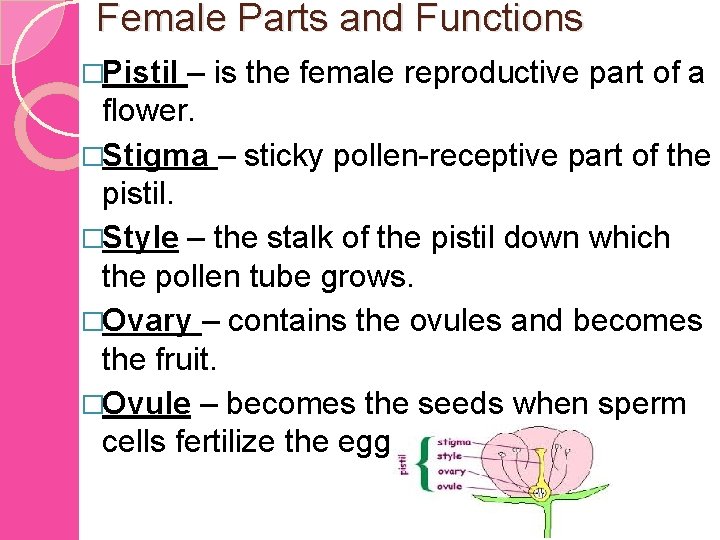 Female Parts and Functions

□Pistil – is the female reproductive part of a flower.

□Stigma – sticky pollen-receptive part of the pistil.

□Style – the stalk of the pistil down which the pollen tube grows.

□Ovary – contains the ovules and becomes the fruit.

□Ovule – becomes the seeds when sperm cells fertilize the egg

pistil
stigma
style
ovary
ovule